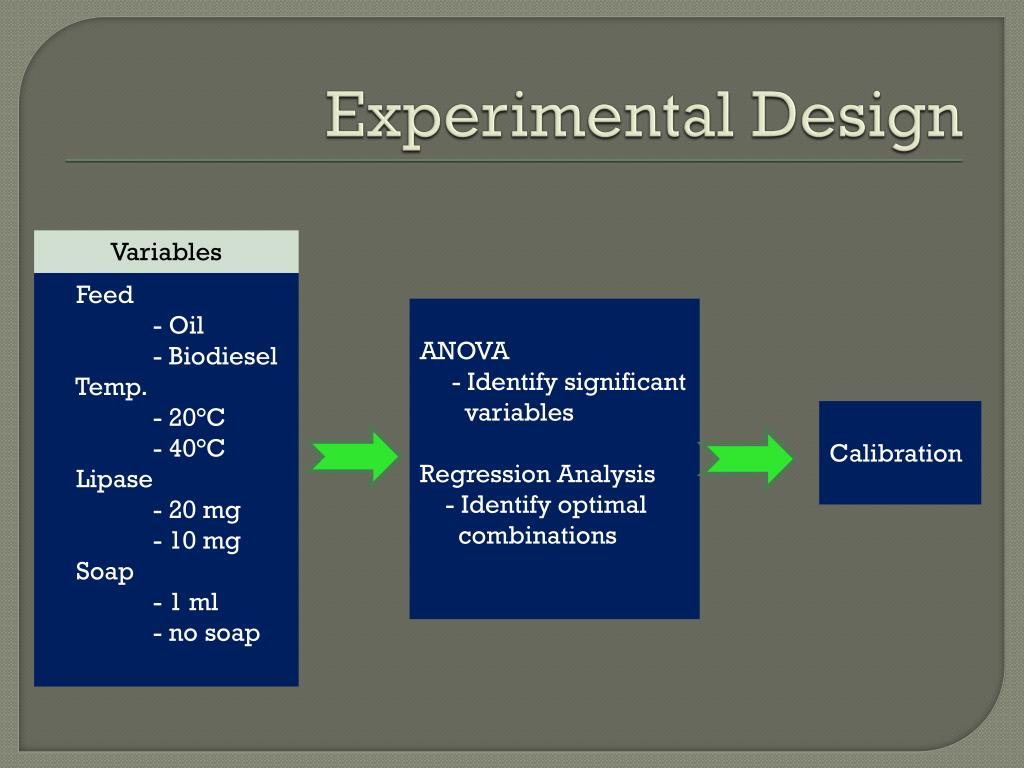 Experimental Design

Variables

Feed
- Oil
- Biodiesel
Temp.
- 20°C
- 40°C
Lipase
- 20 mg
- 10 mg
Soap
- 1 ml
- no soap

ANOVA
- Identify significant variables

Regression Analysis
- Identify optimal combinations

Calibration